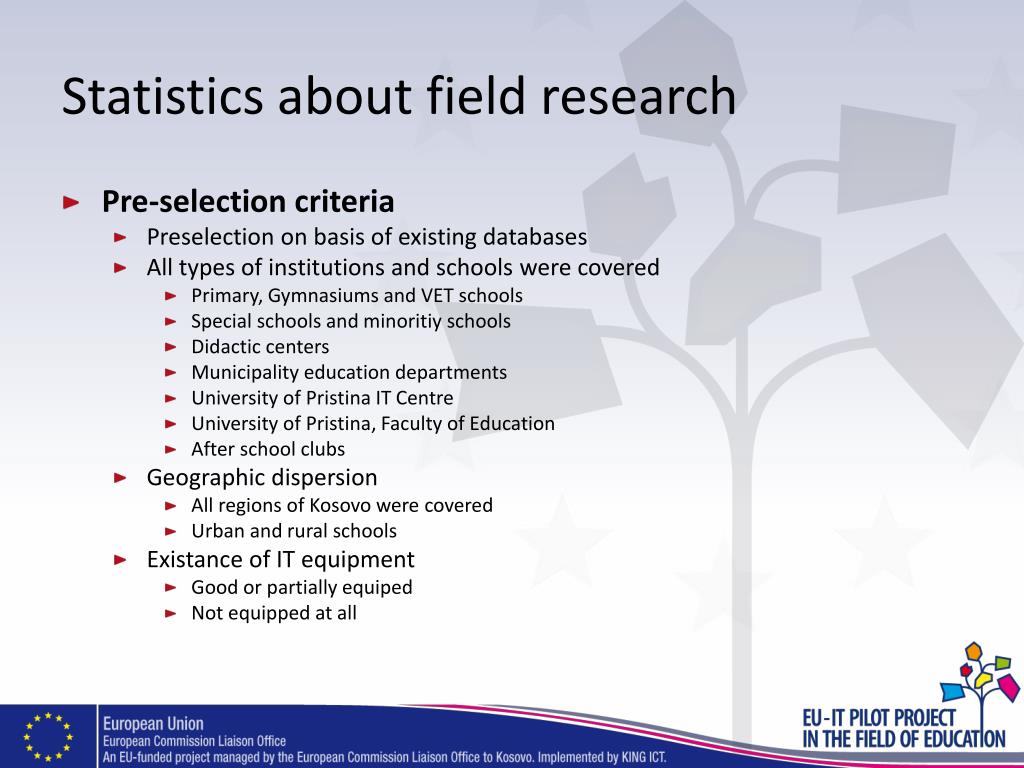 Statistics about field research

Pre-selection criteria

Preselection on basis of existing databases

All types of institutions and schools were covered

Primary, Gymnasiums and VET schools

Special schools and minoritiy schools

Didactic centers

Municipality education departments

University of Pristina IT Centre

University of Pristina, Faculty of Education

After school clubs

Geographic dispersion

All regions of Kosovo were covered

Urban and rural schools

Existance of IT equipment

Good or partially equiped

Not equipped at all

European Union
European Commission Liaison Office
An EU-funded project managed by the European Commission Liaison Office to Kosovo. Implemented by KING ICT.

EU-IT PILOT PROJECT
IN THE FIELD OF EDUCATION